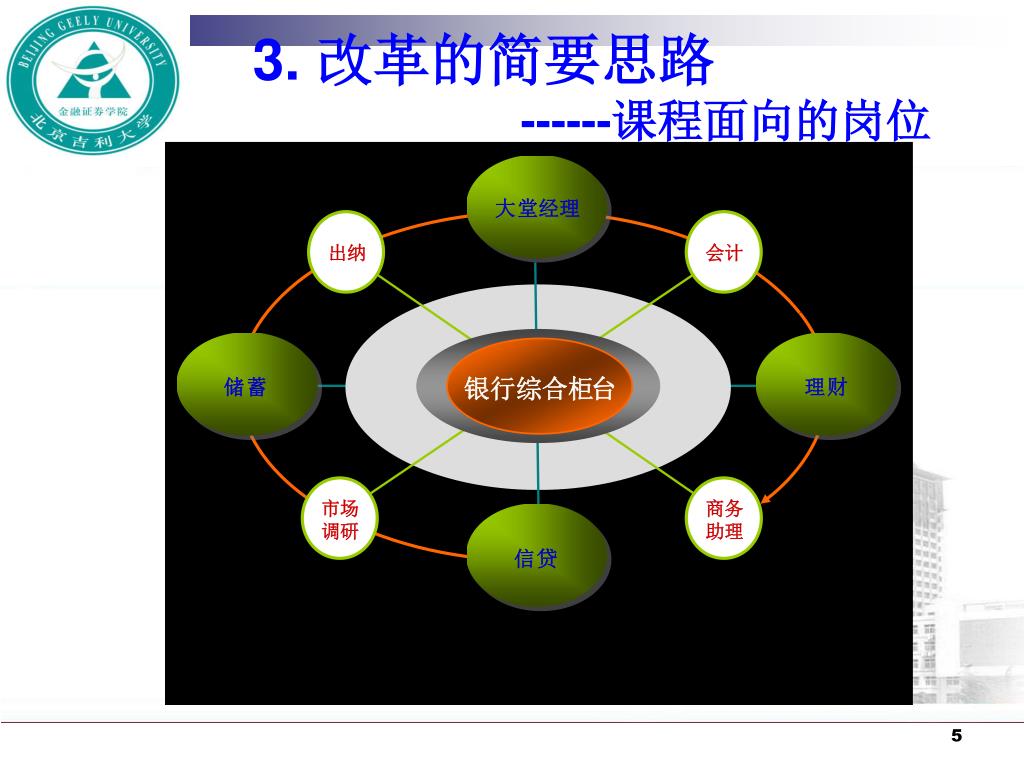 BEIJING GEELY UNIVERSITY
金融证券学院
北京吉利大学

3. 改革的简要思路
------课程面向的岗位

大堂经理
出纳
会计
储蓄
银行综合柜台
理财
市场调研
商务助理
信贷

5